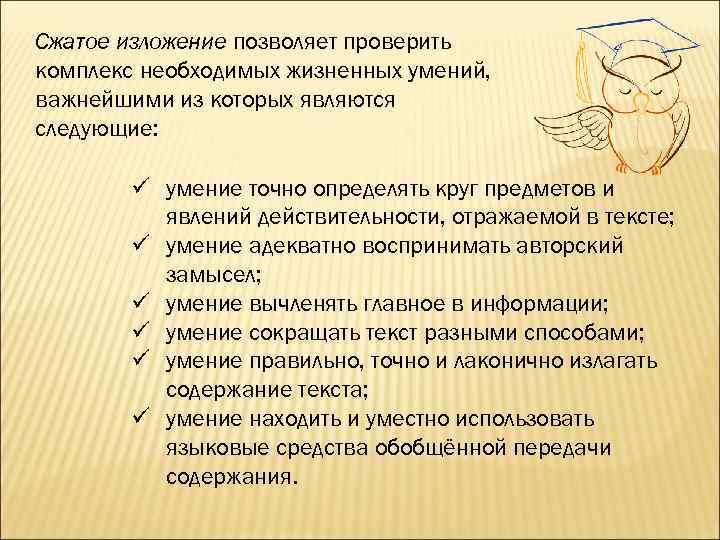 Сжатое изложение позволяет проверить комплекс необходимых жизненных умений, важнейшими из которых являются следующие:

✓ умение точно определять круг предметов и явлений действительности, отражаемой в тексте;
✓ умение адекватно воспринимать авторский замысел;
✓ умение вычленять главное в информации;
✓ умение сокращать текст разными способами;
✓ умение правильно, точно и лаконично излагать содержание текста;
✓ умение находить и уместно использовать языковые средства обобщённой передачи содержания.